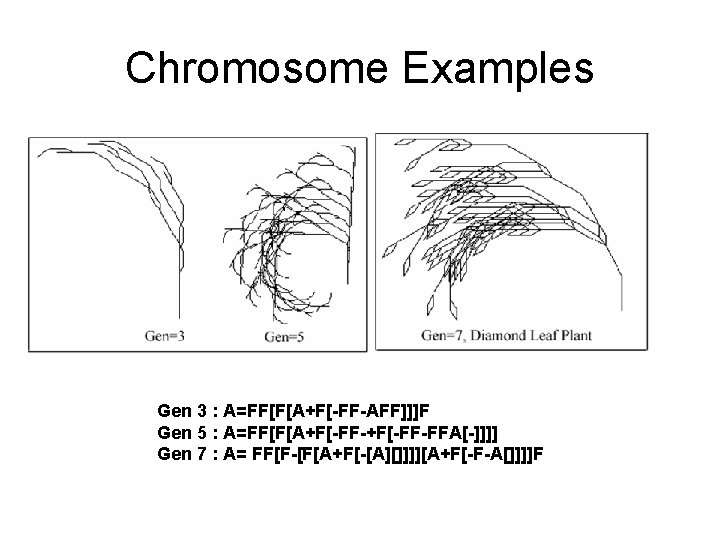 Chromosome Examples

Gen=3

Gen=5

Gen=7, Diamond Leaf Plant

Gen 3 : A=FF[F[A+F[-FF-AFF]]]F
Gen 5 : A=FF[F[A+F[-FF-+F[-FF-FFA[-]]]]
Gen 7 : A= FF[F-[F[A+F[-[A][]]]][A+F[-F-A[]]]]F